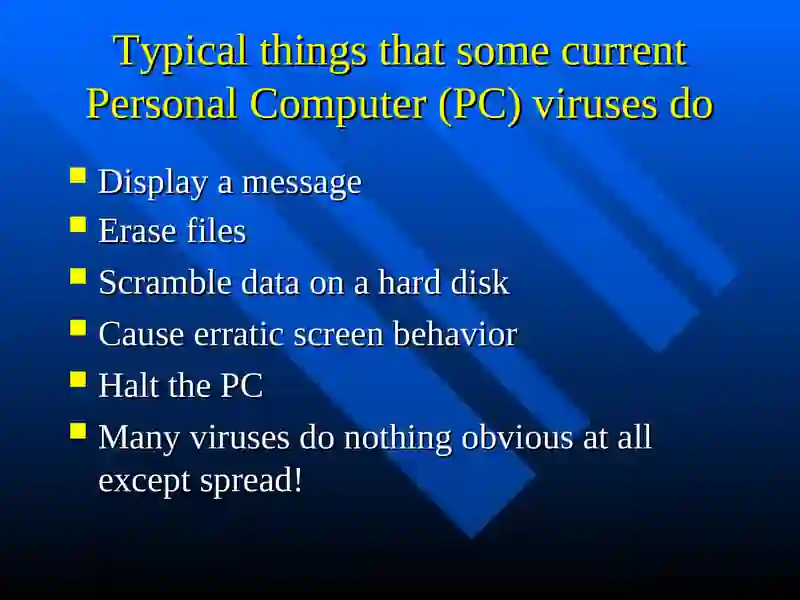 Typical things that some current Personal Computer (PC) viruses do

- Display a message
- Erase files
- Scramble data on a hard disk
- Cause erratic screen behavior
- Halt the PC
- Many viruses do nothing obvious at all except spread!